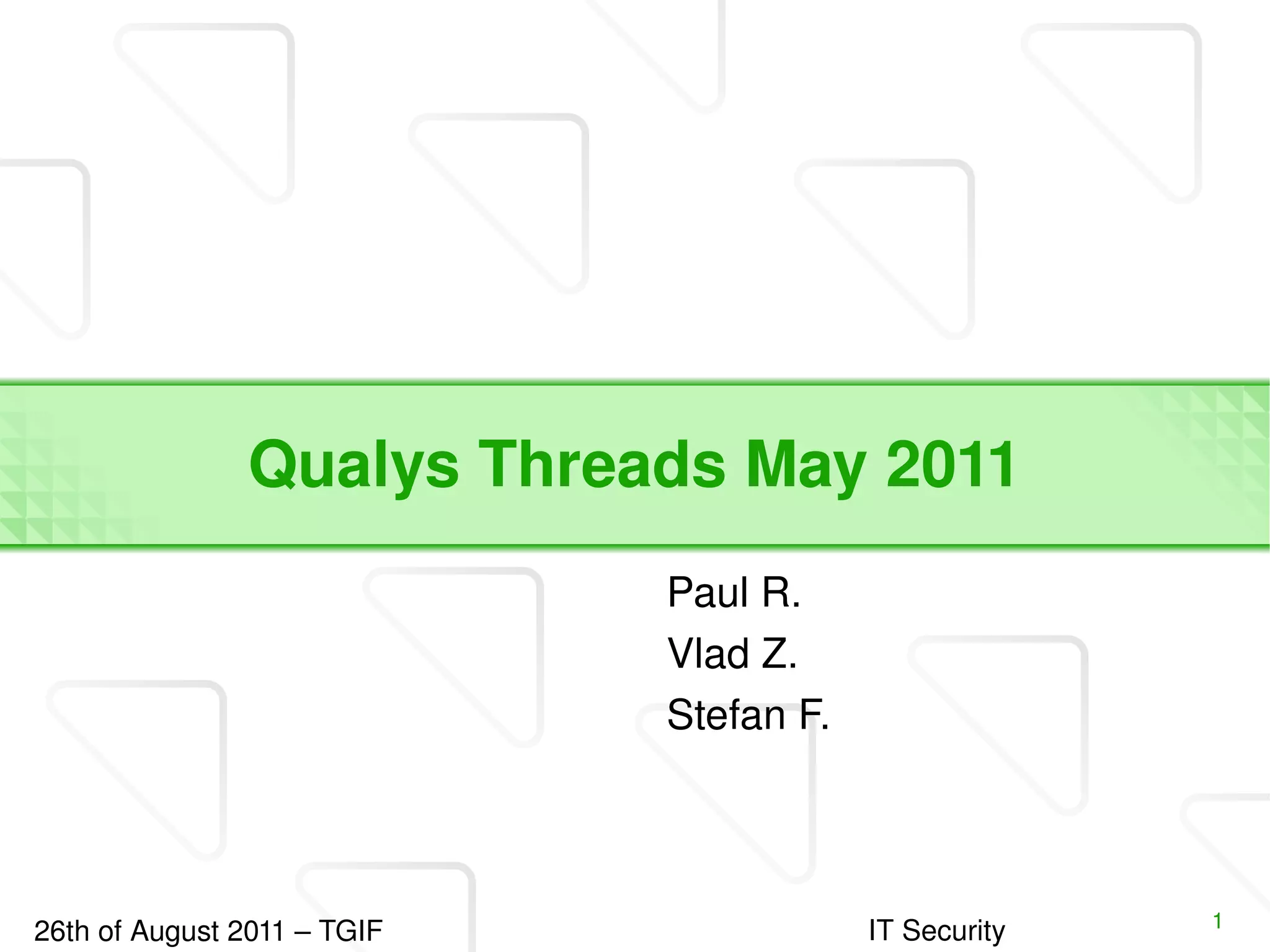 Qualys Threads May 2011

Paul R.
Vlad Z.
Stefan F.

26th of August 2011 – TGIF

IT Security

1